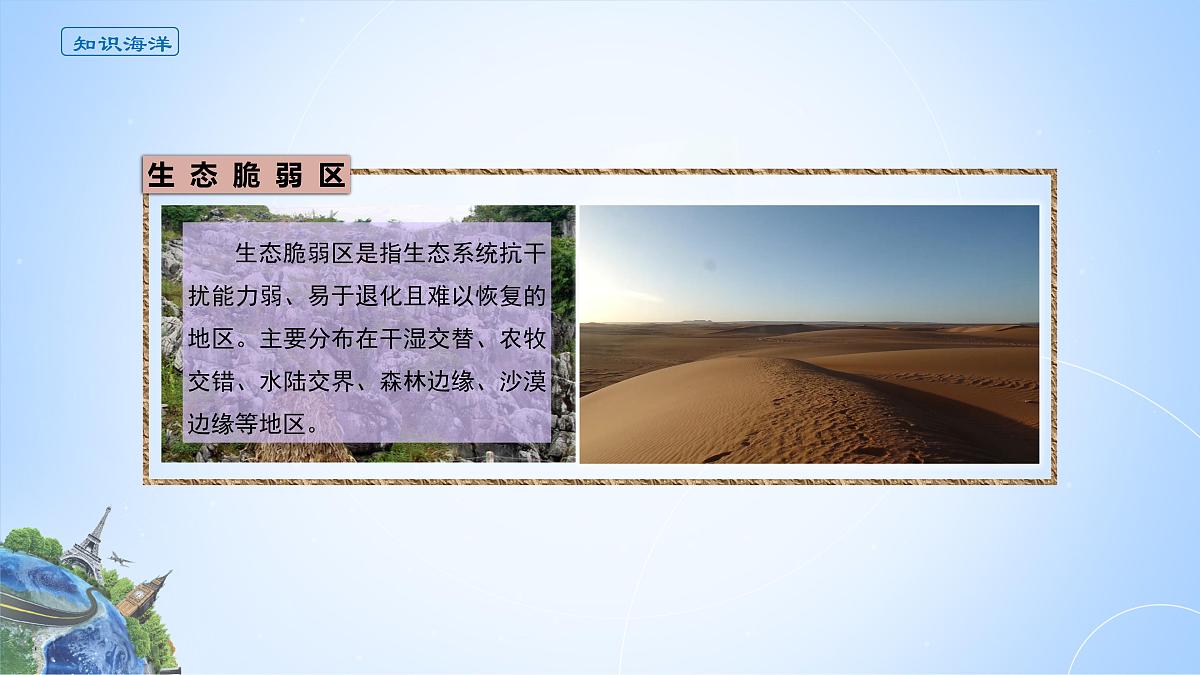 知识海洋

生态脆弱区

生态脆弱区是指生态系统抗干扰能力弱、易于退化且难以恢复的地区。主要分布在干湿交替、农牧交错、水陆交界、森林边缘、沙漠边缘等地区。